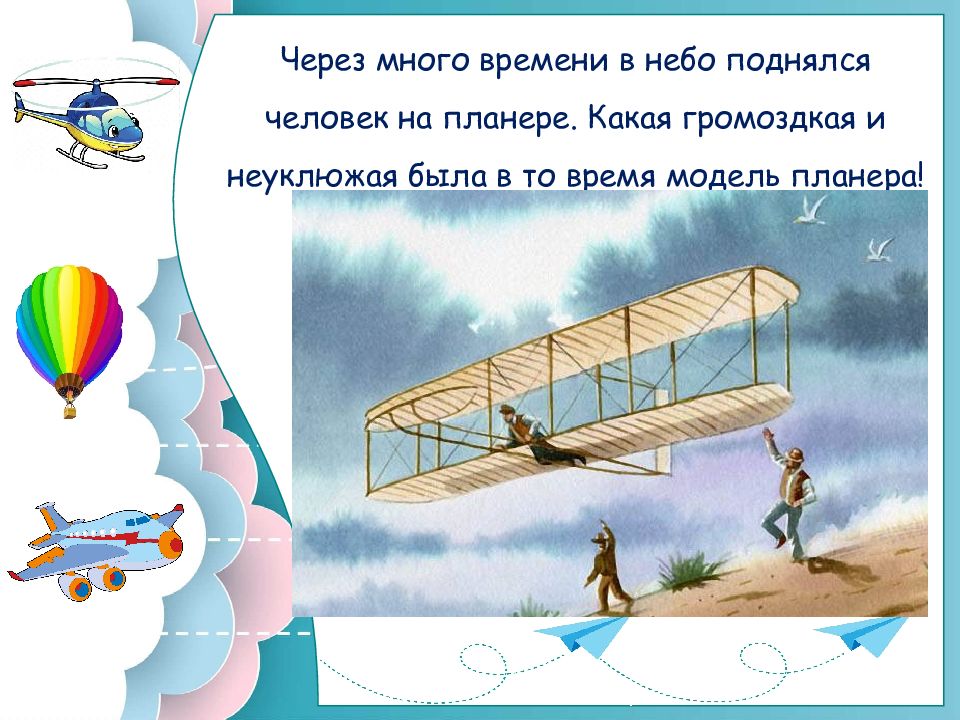 Через много времени в небо поднялся человек на планере. Какая громоздкая и неуклюжая была в то время модель планера!